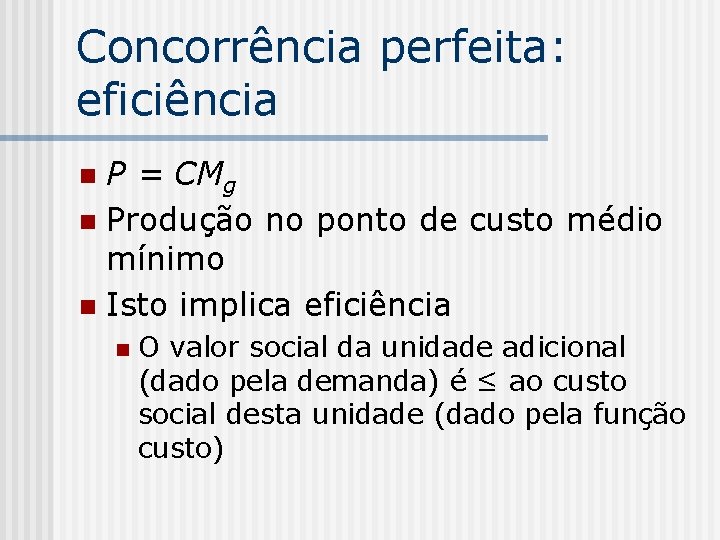 Concorrência perfeita: eficiência

- $P = CM_g$
- Produção no ponto de custo médio mínimo
- Isto implica eficiência
  - O valor social da unidade adicional (dado pela demanda) é $\leq$ ao custo social desta unidade (dado pela função custo)